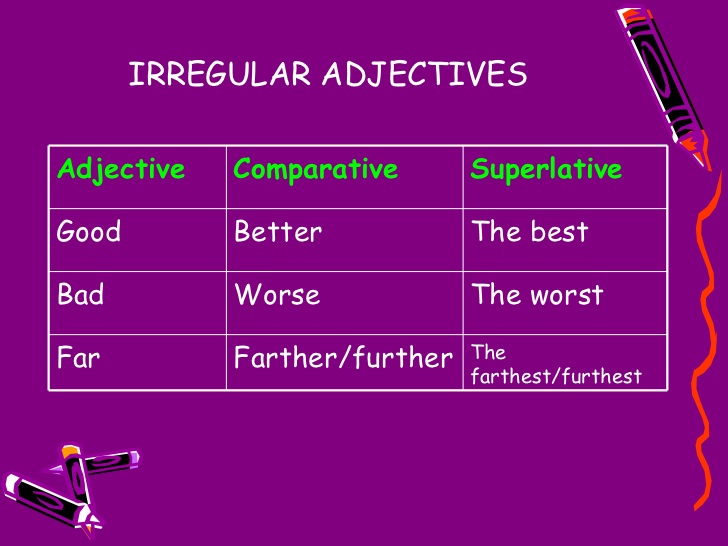 IRREGULAR ADJECTIVES

| Adjective | Comparative | Superlative |
|---|---|---|
| Good | Better | The best |
| Bad | Worse | The worst |
| Far | Farther/further | The farthest/furthest |